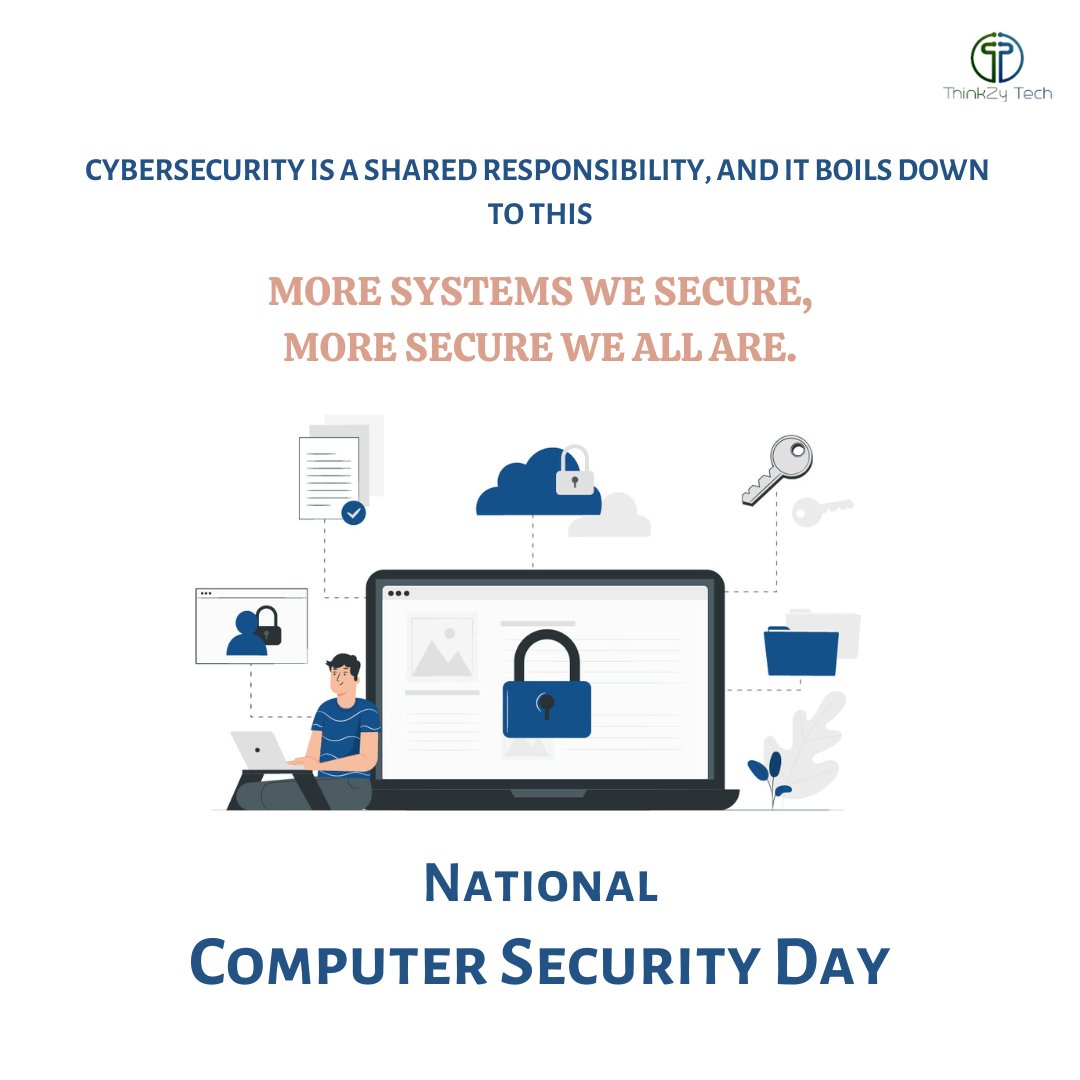 ThinkZy Tech

CYBERSECURITY IS A SHARED RESPONSIBILITY, AND IT BOILS DOWN TO THIS

MORE SYSTEMS WE SECURE, MORE SECURE WE ALL ARE.

NATIONAL
COMPUTER SECURITY DAY